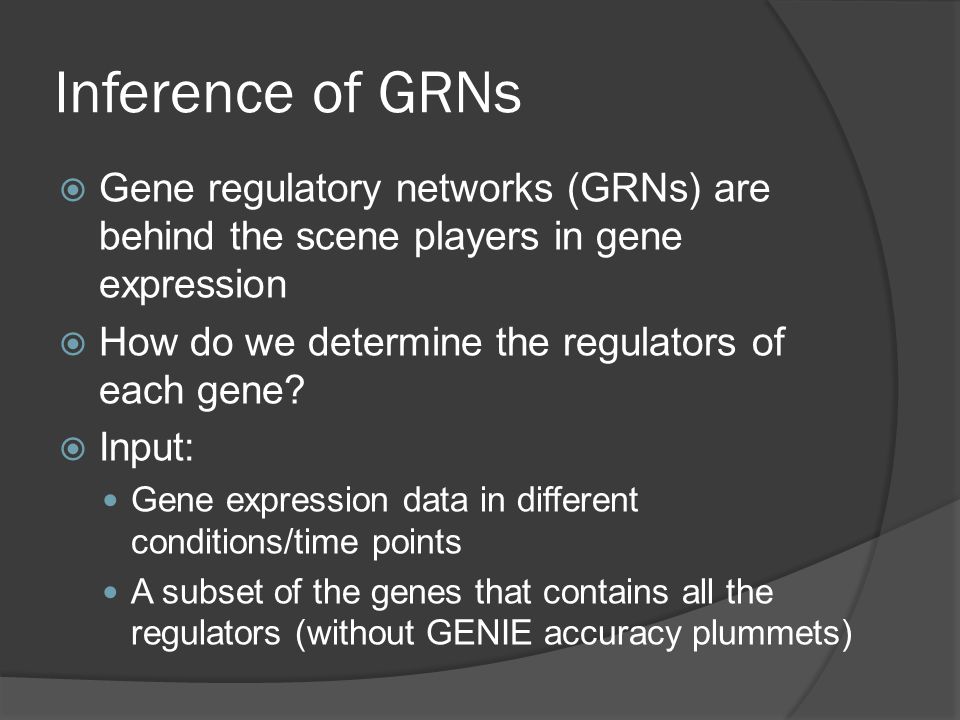 Inference of GRNs

Gene regulatory networks (GRNs) are behind the scene players in gene expression

How do we determine the regulators of each gene?

Input:

Gene expression data in different conditions/time points

A subset of the genes that contains all the regulators (without GENIE accuracy plummets)